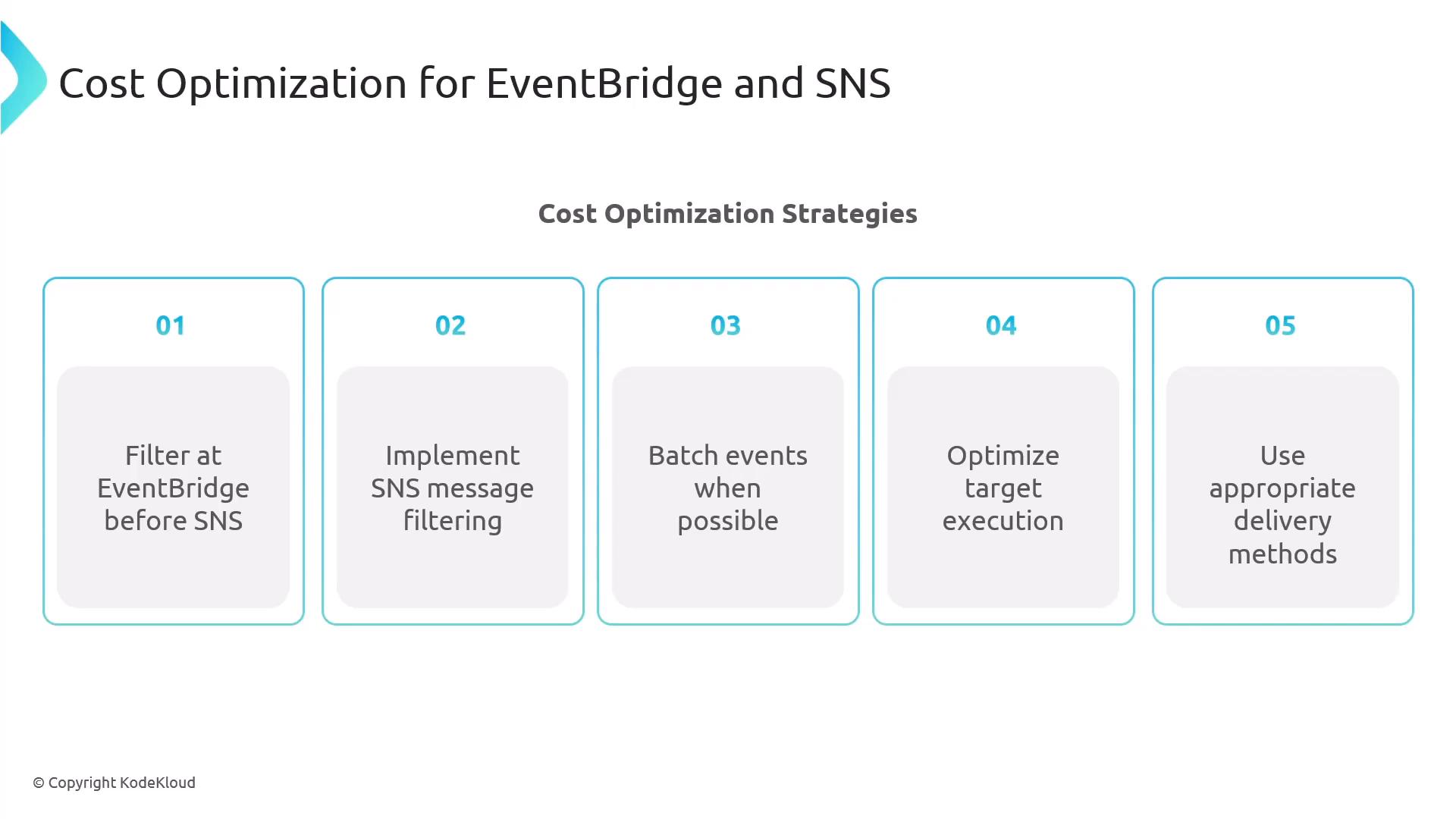 Cost Optimization for EventBridge and SNS

Cost Optimization Strategies

01

Filter at EventBridge before SNS

02

Implement SNS message filtering

03

Batch events when possible

04

Optimize target execution

05

Use appropriate delivery methods

© Copyright KodeKloud